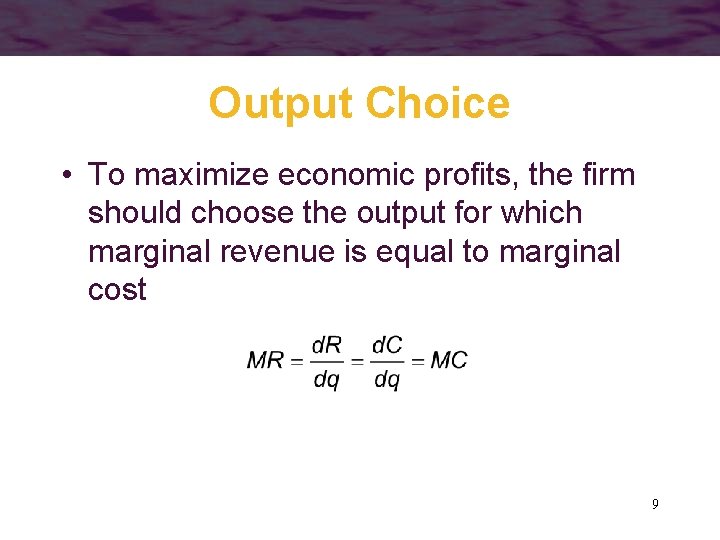 Output Choice

• To maximize economic profits, the firm should choose the output for which marginal revenue is equal to marginal cost

$MR = \frac{dR}{dq} = \frac{dC}{dq} = MC$

9